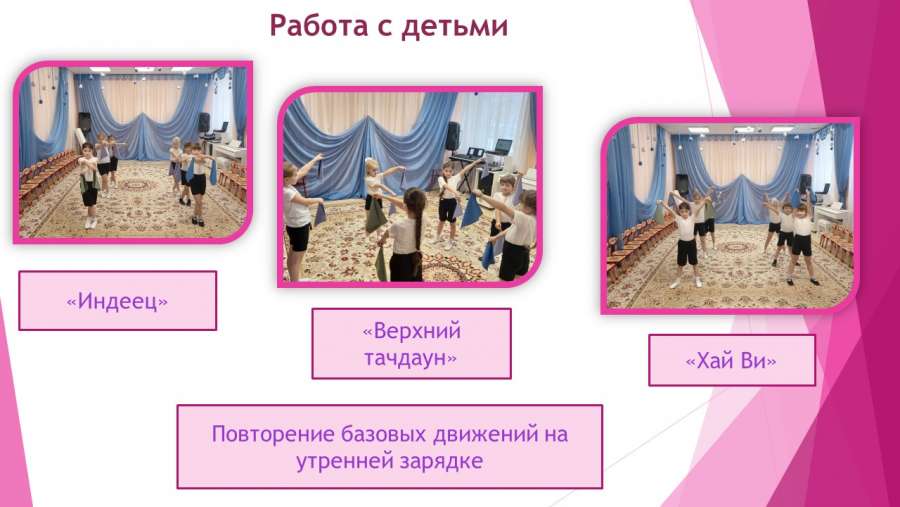 Работа с детьми

«Индеец»

«Верхний тачдаун»

«Хай Ви»

Повторение базовых движений на утренней зарядке